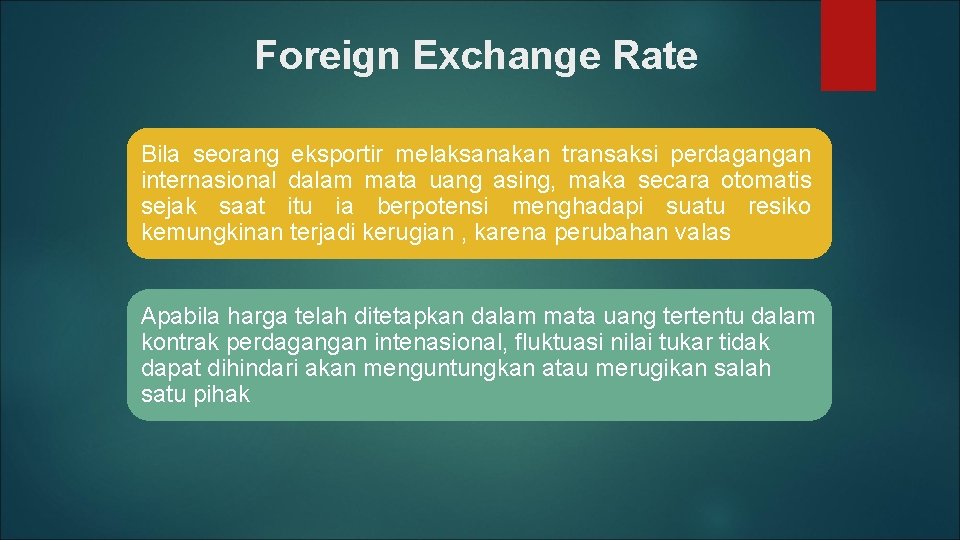 Foreign Exchange Rate

Bila seorang eksportir melaksanakan transaksi perdagangan internasional dalam mata uang asing, maka secara otomatis sejak saat itu ia berpotensi menghadapi suatu resiko kemungkinan terjadi kerugian , karena perubahan valas

Apabila harga telah ditetapkan dalam mata uang tertentu dalam kontrak perdagangan intenasional, fluktuasi nilai tukar tidak dapat dihindari akan menguntungkan atau merugikan salah satu pihak